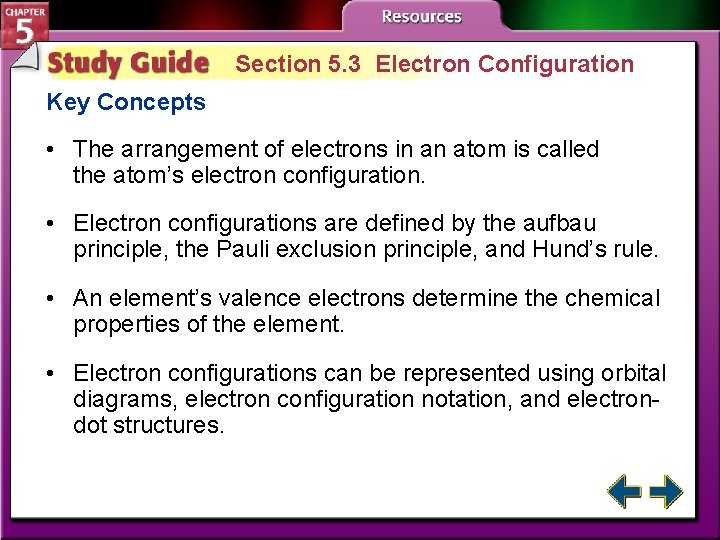 CHAPTER 5

Resources

Study Guide Section 5.3 Electron Configuration

Key Concepts

• The arrangement of electrons in an atom is called the atom's electron configuration.

• Electron configurations are defined by the aufbau principle, the Pauli exclusion principle, and Hund's rule.

• An element's valence electrons determine the chemical properties of the element.

• Electron configurations can be represented using orbital diagrams, electron configuration notation, and electron-dot structures.